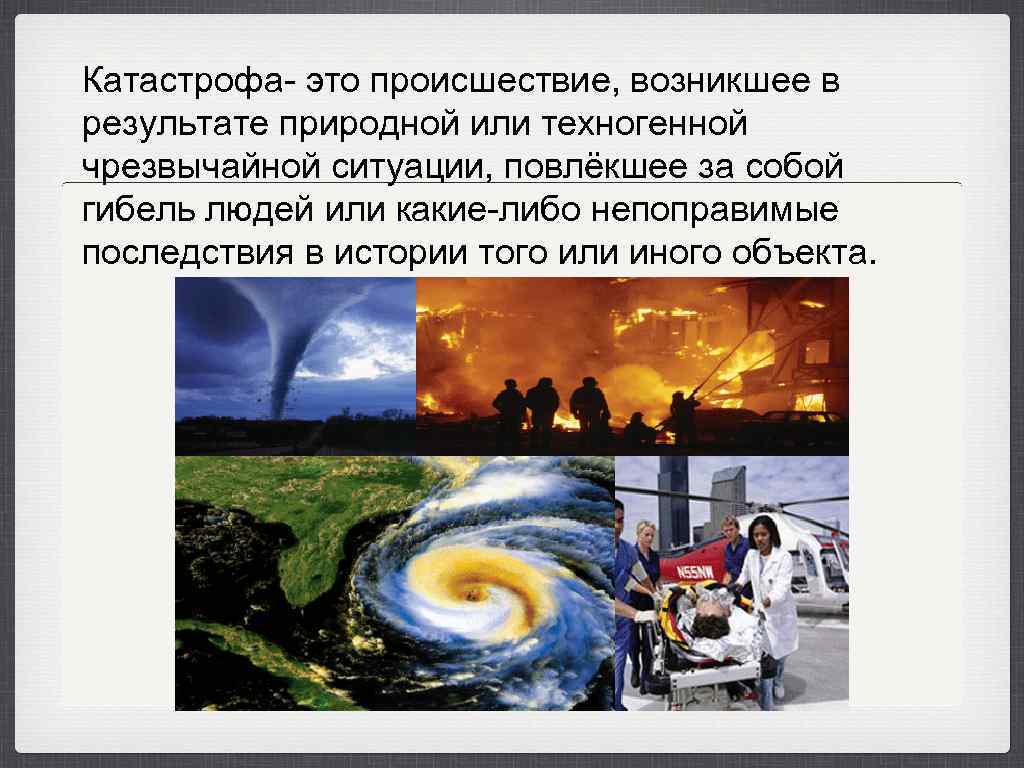 Катастрофа- это происшествие, возникшее в результате природной или техногенной чрезвычайной ситуации, повлёкшее за собой гибель людей или какие-либо непоправимые последствия в истории того или иного объекта.

N55NW